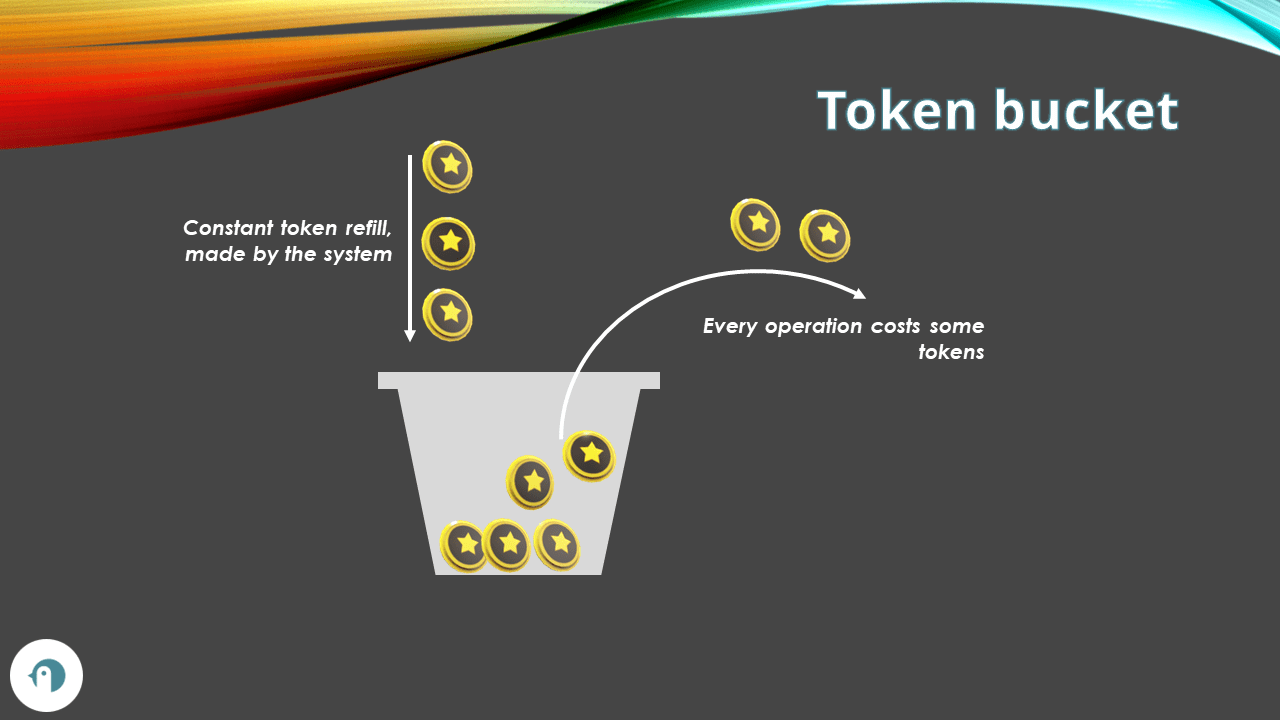 Token bucket

Constant token refill, made by the system

Every operation costs some tokens